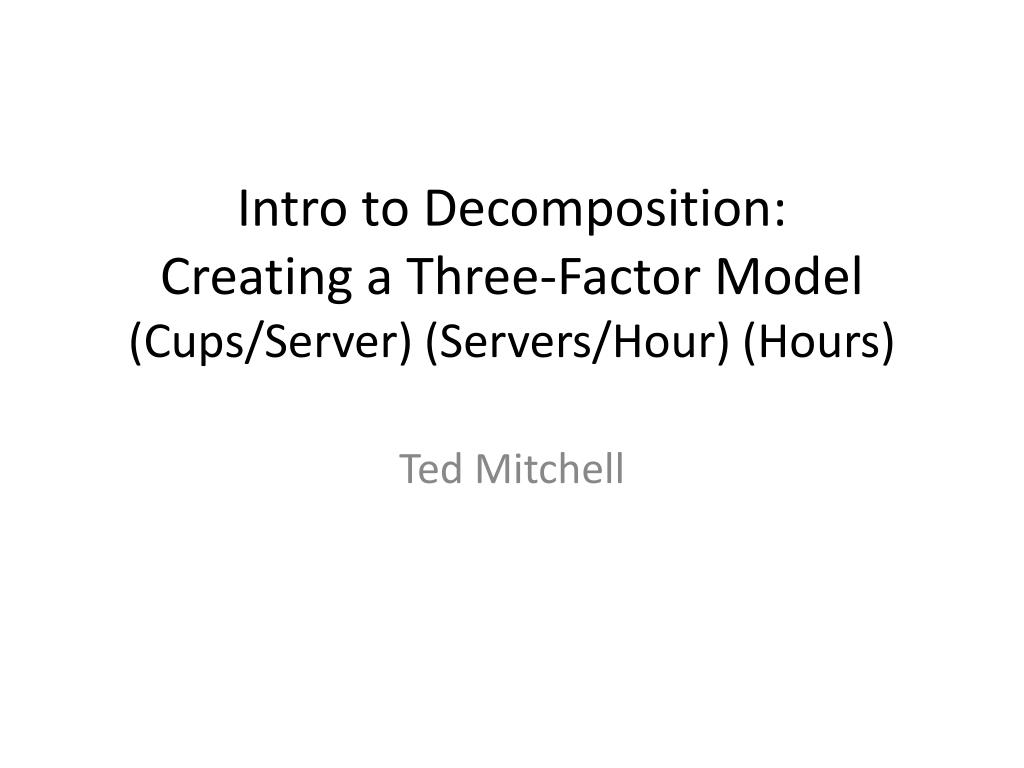 Intro to Decomposition:
Creating a Three-Factor Model
(Cups/Server) (Servers/Hour) (Hours)

Ted Mitchell